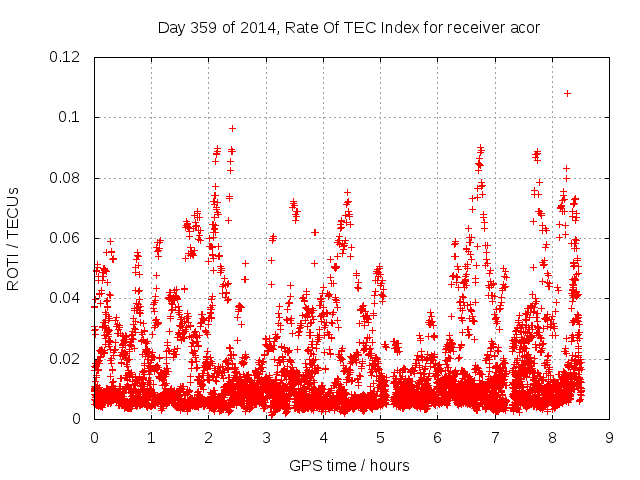 Day 359 of 2014, Rate Of TEC Index for receiver acor

ROTI / TECUs

0.12
0.1
0.08
0.06
0.04
0.02
0

0 1 2 3 4 5 6 7 8 9

GPS time / hours